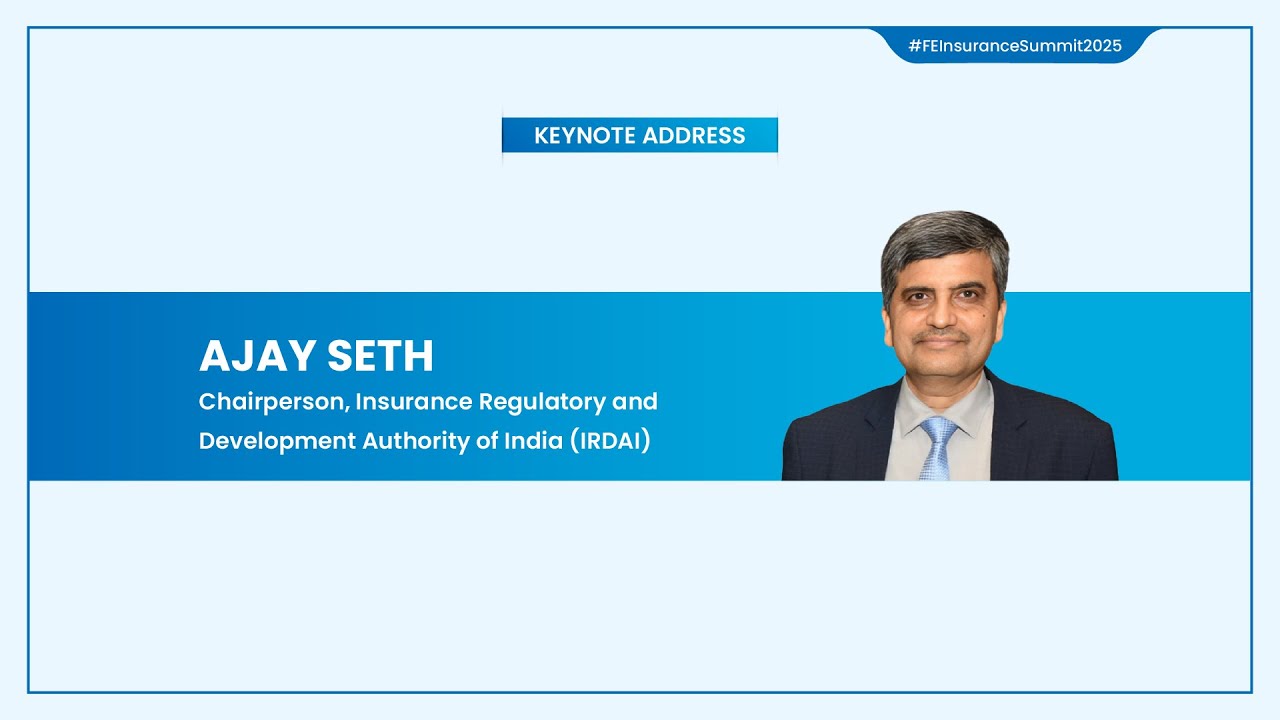 #FEInsuranceSummit2025

KEYNOTE ADDRESS

AJAY SETH
Chairperson, Insurance Regulatory and Development Authority of India (IRDAI)